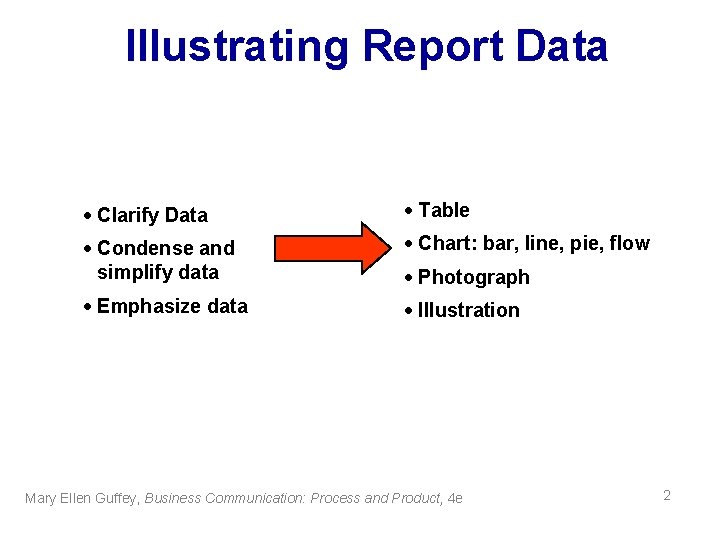 Illustrating Report Data

• Clarify Data
• Condense and simplify data
• Emphasize data

• Table
• Chart: bar, line, pie, flow
• Photograph
• Illustration

Mary Ellen Guffey, Business Communication: Process and Product, 4e

2